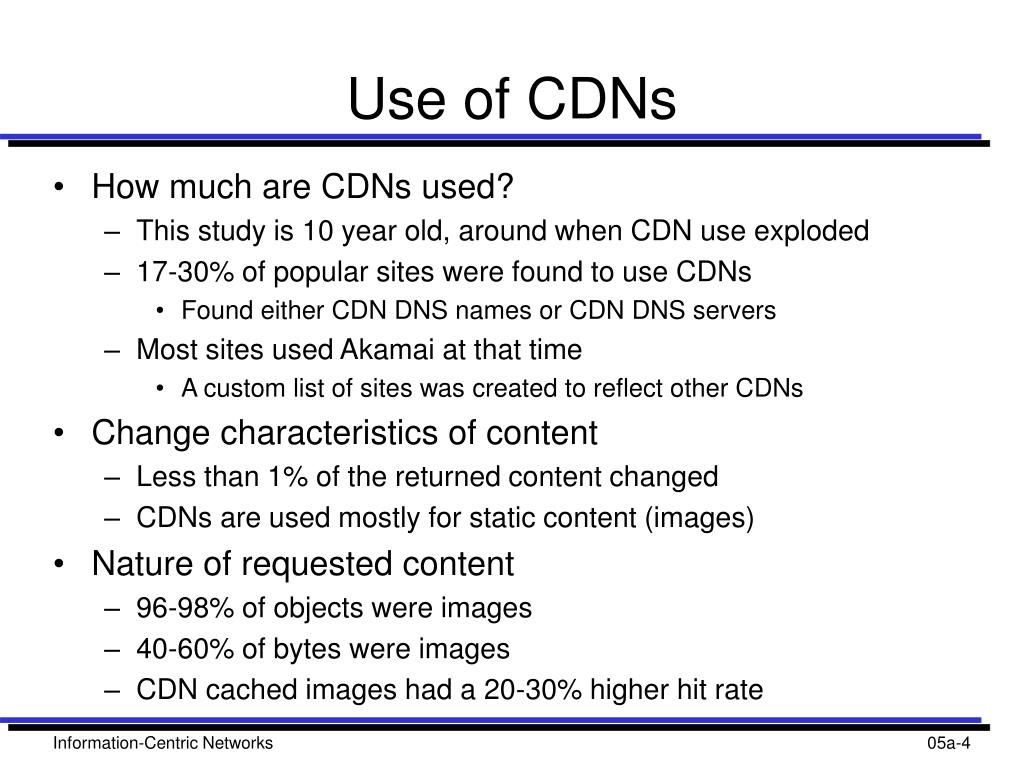 Use of CDNs

• How much are CDNs used?
– This study is 10 year old, around when CDN use exploded
– 17-30% of popular sites were found to use CDNs
• Found either CDN DNS names or CDN DNS servers
– Most sites used Akamai at that time
• A custom list of sites was created to reflect other CDNs
• Change characteristics of content
– Less than 1% of the returned content changed
– CDNs are used mostly for static content (images)
• Nature of requested content
– 96-98% of objects were images
– 40-60% of bytes were images
– CDN cached images had a 20-30% higher hit rate

Information-Centric Networks

05a-4